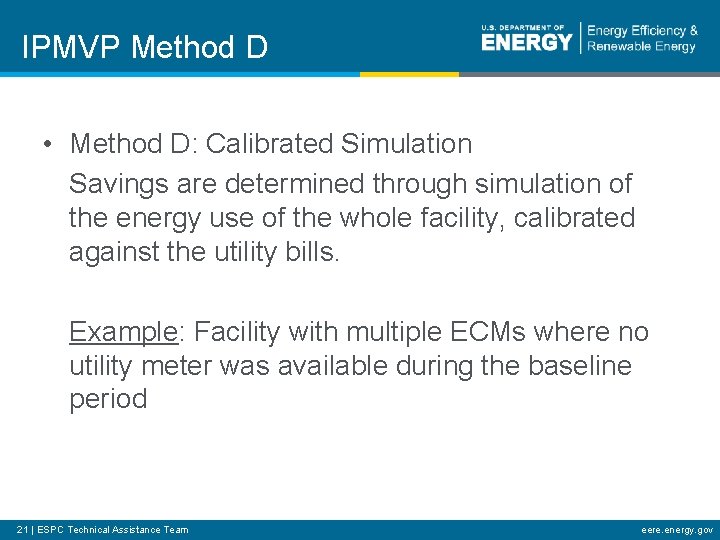 IPMVP Method D

U.S. DEPARTMENT OF ENERGY | Energy Efficiency & Renewable Energy

• Method D: Calibrated Simulation
Savings are determined through simulation of the energy use of the whole facility, calibrated against the utility bills.

Example: Facility with multiple ECMs where no utility meter was available during the baseline period

21 | ESPC Technical Assistance Team

eere.energy.gov